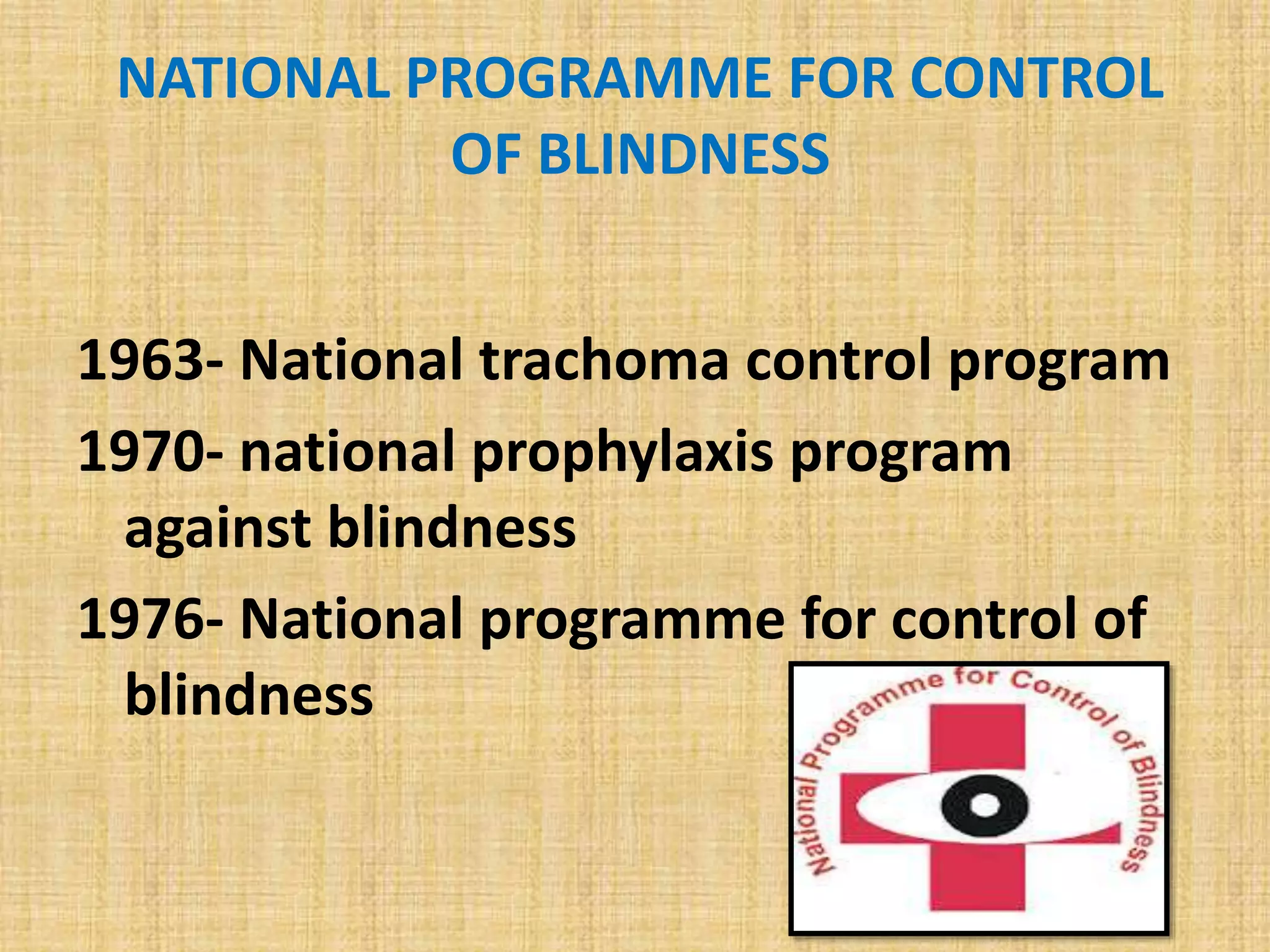 NATIONAL PROGRAMME FOR CONTROL OF BLINDNESS

1963- National trachoma control program

1970- national prophylaxis program against blindness

1976- National programme for control of blindness

National Programme for Control of Blindness